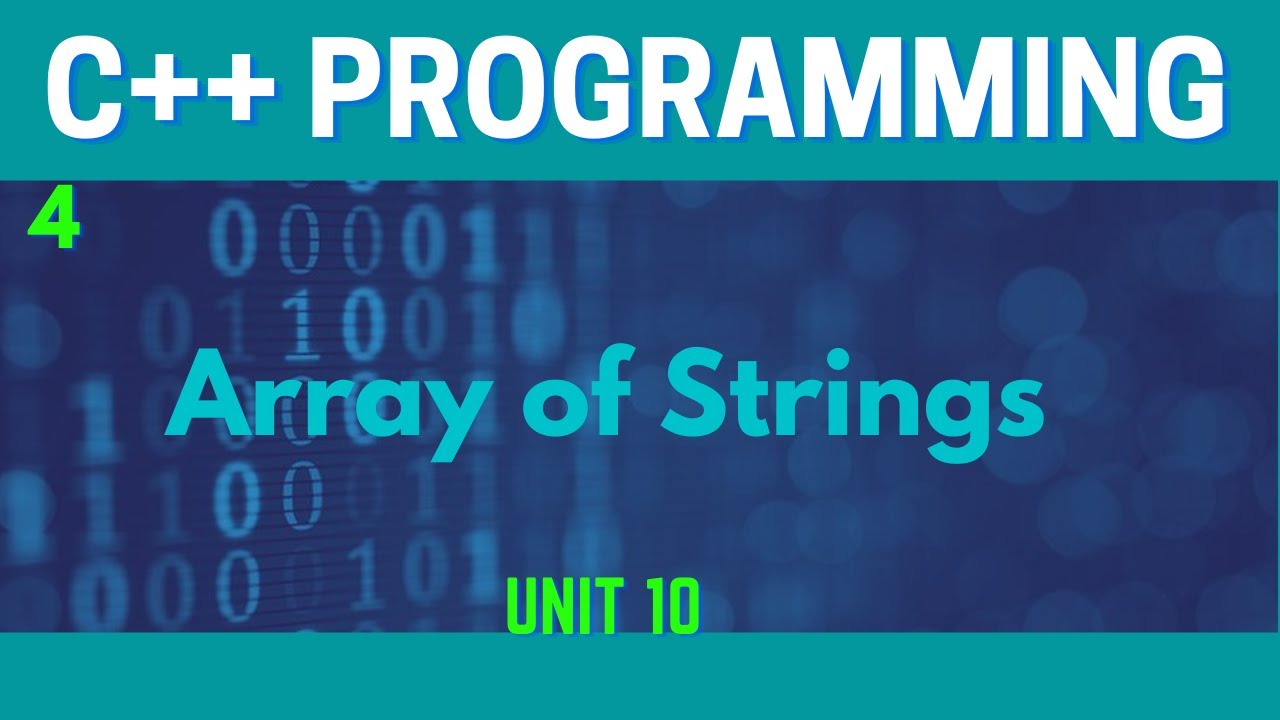 C++ PROGRAMMING

4

Array of Strings

UNIT 10